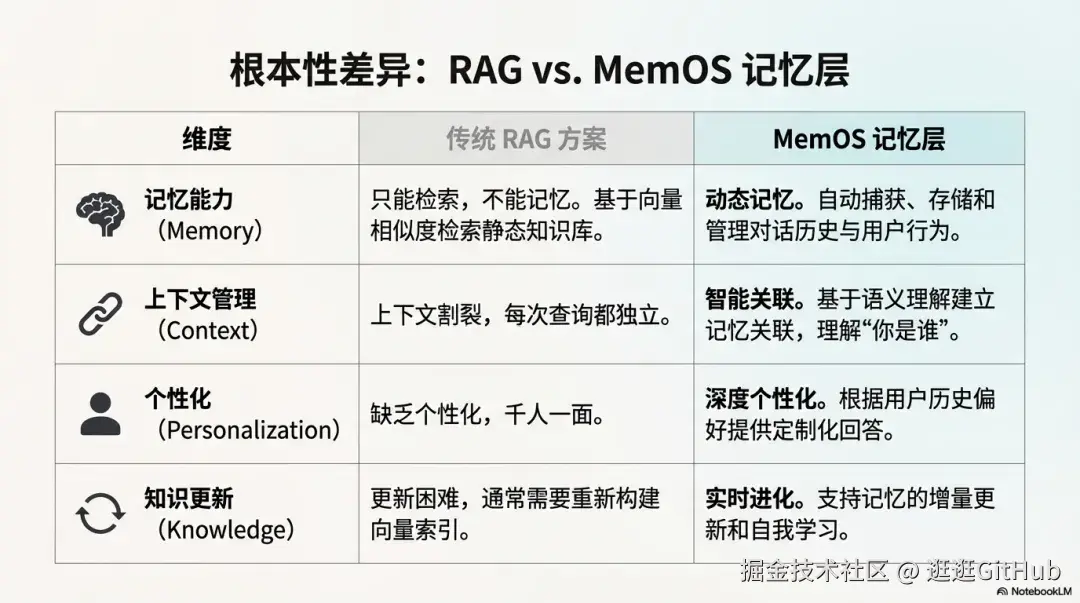 根本性差异：RAG vs. MemOS 记忆层

| 维度 | 传统 RAG 方案 | MemOS 记忆层 |
|---|---|---|
| 记忆能力（Memory） | 只能检索，不能记忆。基于向量相似度检索静态知识库。 | 动态记忆。自动捕获、存储和管理对话历史与用户行为。 |
| 上下文管理（Context） | 上下文割裂，每次查询都独立。 | 智能关联。基于语义理解建立记忆关联，理解“你是谁”。 |
| 个性化（Personalization） | 缺乏个性化，千人一面。 | 深度个性化。根据用户历史偏好提供定制化回答。 |
| 知识更新（Knowledge） | 更新困难，通常需要重新构建向量索引。 | 实时进化。支持记忆的增量更新和自我学习。 |

掘金技术社区 @ 逛逛GitHub
NotebookLM